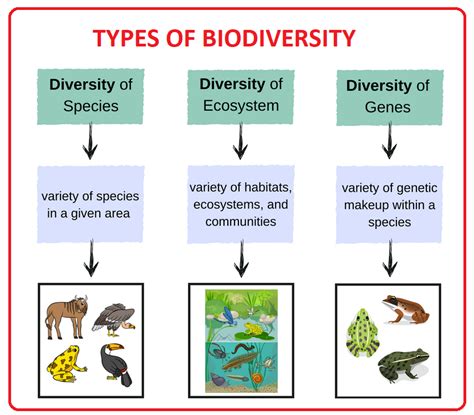 TYPES OF BIODIVERSITY

Diversity of Species

variety of species in a given area

Diversity of Ecosystem

variety of habitats, ecosystems, and communities

Diversity of Genes

variety of genetic makeup within a species